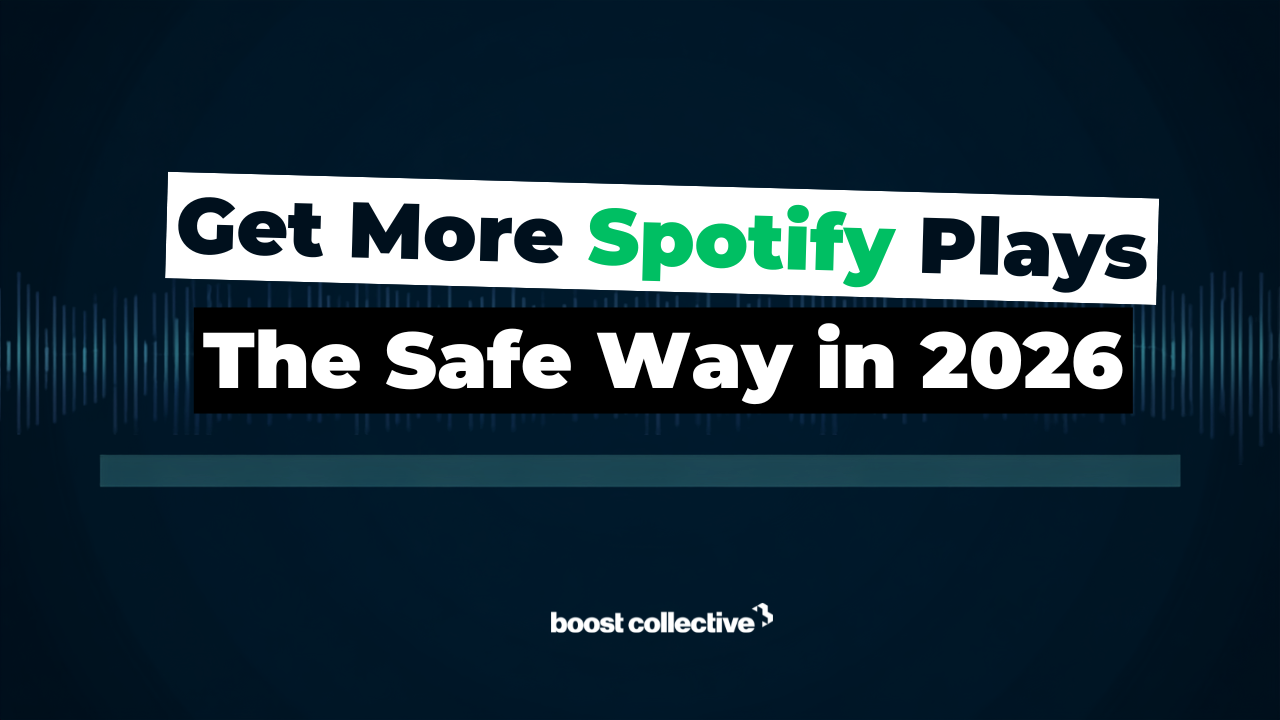 Get More Spotify Plays
The Safe Way in 2026

boost collective